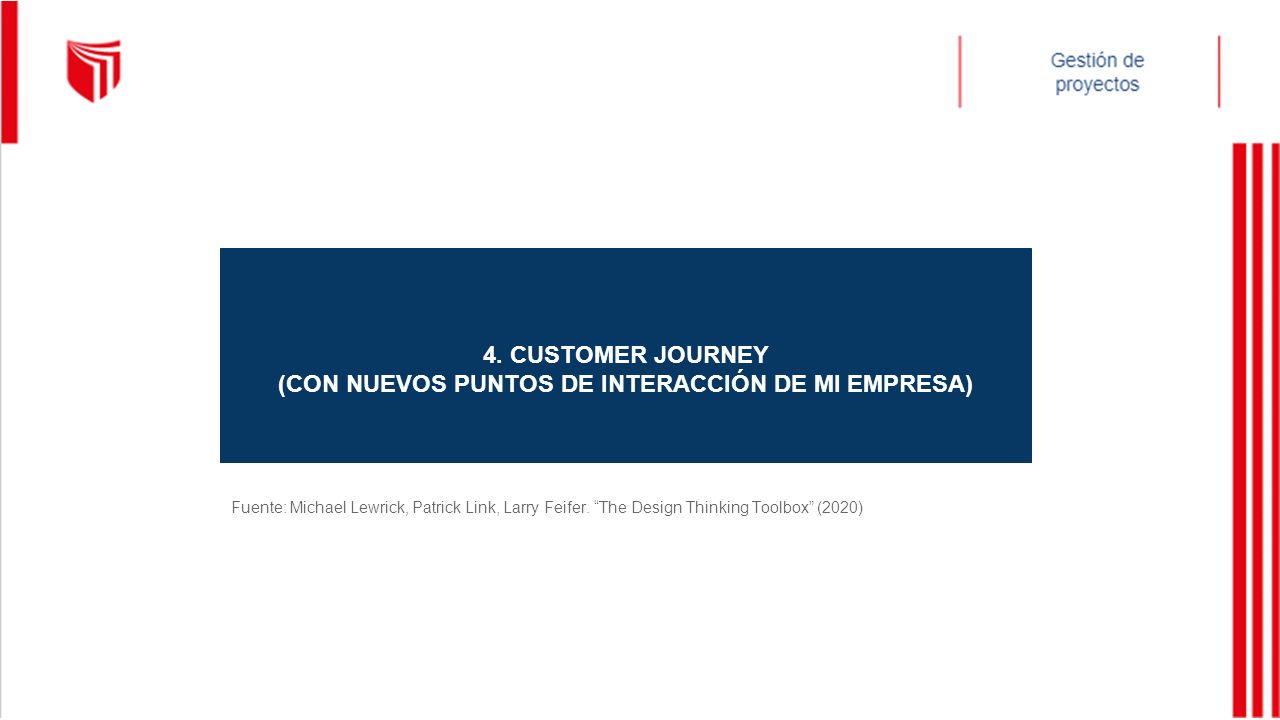 Gestión de proyectos

4. CUSTOMER JOURNEY
(CON NUEVOS PUNTOS DE INTERACCIÓN DE MI EMPRESA)

Fuente: Michael Lewrick, Patrick Link, Larry Feifer. “The Design Thinking Toolbox” (2020)